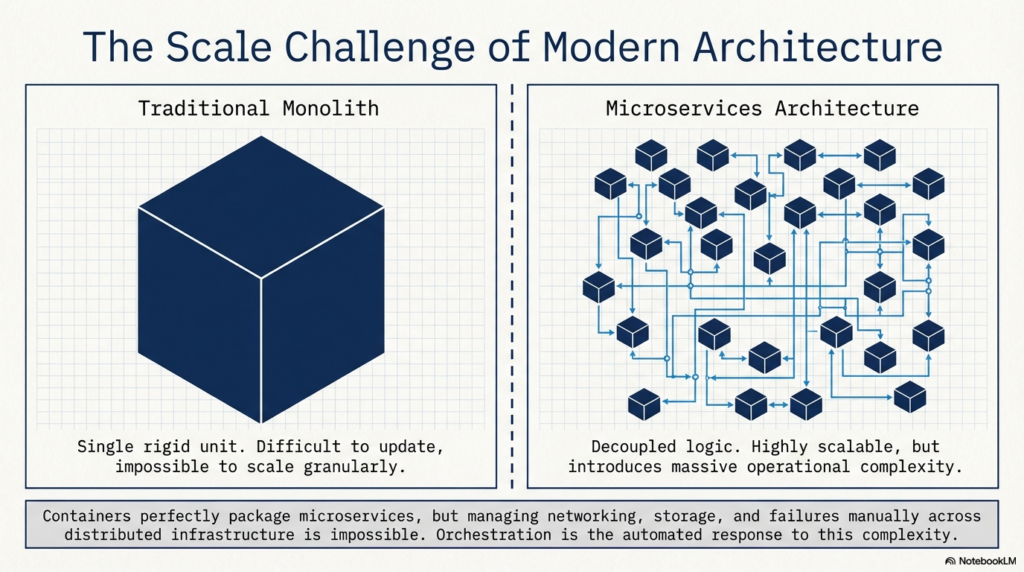 The Scale Challenge of Modern Architecture

Traditional Monolith

Single rigid unit. Difficult to update, impossible to scale granularly.

Microservices Architecture

Decoupled logic. Highly scalable, but introduces massive operational complexity.

Containers perfectly package microservices, but managing networking, storage, and failures manually across distributed infrastructure is impossible. Orchestration is the automated response to this complexity.

NotebookLM